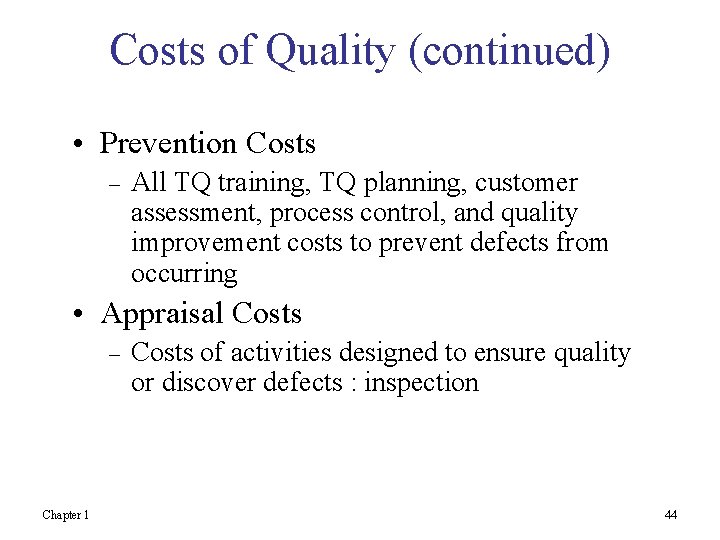 Costs of Quality (continued)

• Prevention Costs
– All TQ training, TQ planning, customer assessment, process control, and quality improvement costs to prevent defects from occurring

• Appraisal Costs
– Costs of activities designed to ensure quality or discover defects : inspection

Chapter 1

44